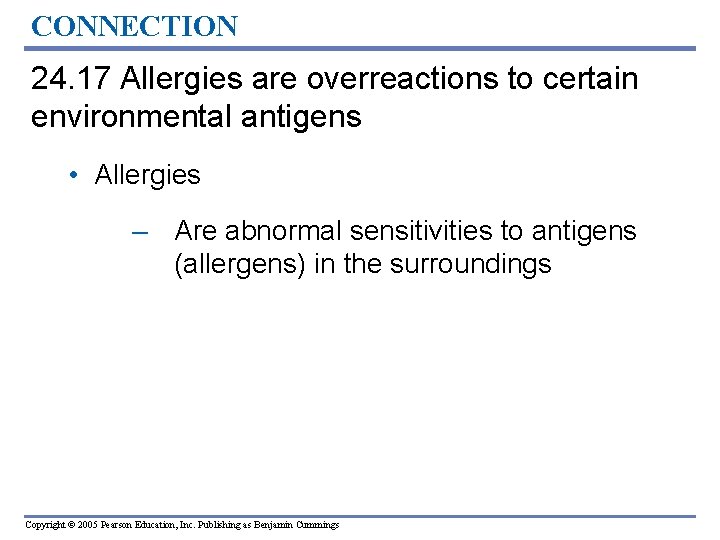 CONNECTION

24.17 Allergies are overreactions to certain environmental antigens

• Allergies

– Are abnormal sensitivities to antigens (allergens) in the surroundings

Copyright © 2005 Pearson Education, Inc. Publishing as Benjamin Cummings